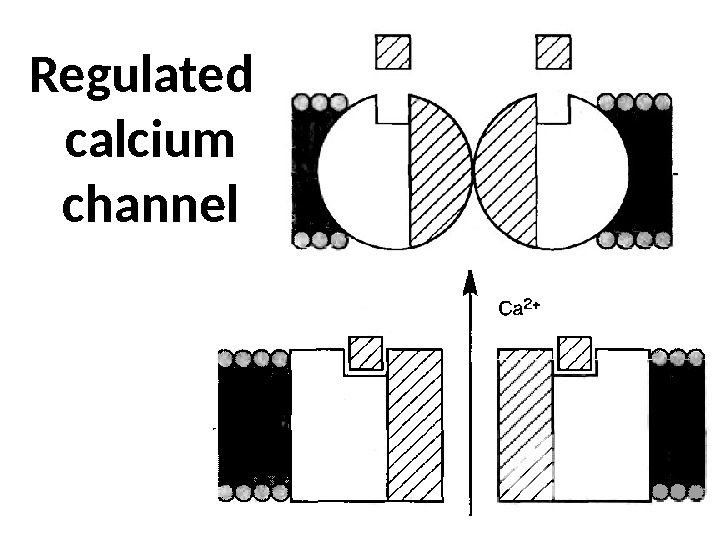 Regulated calcium channel

$Ca^{2+}$